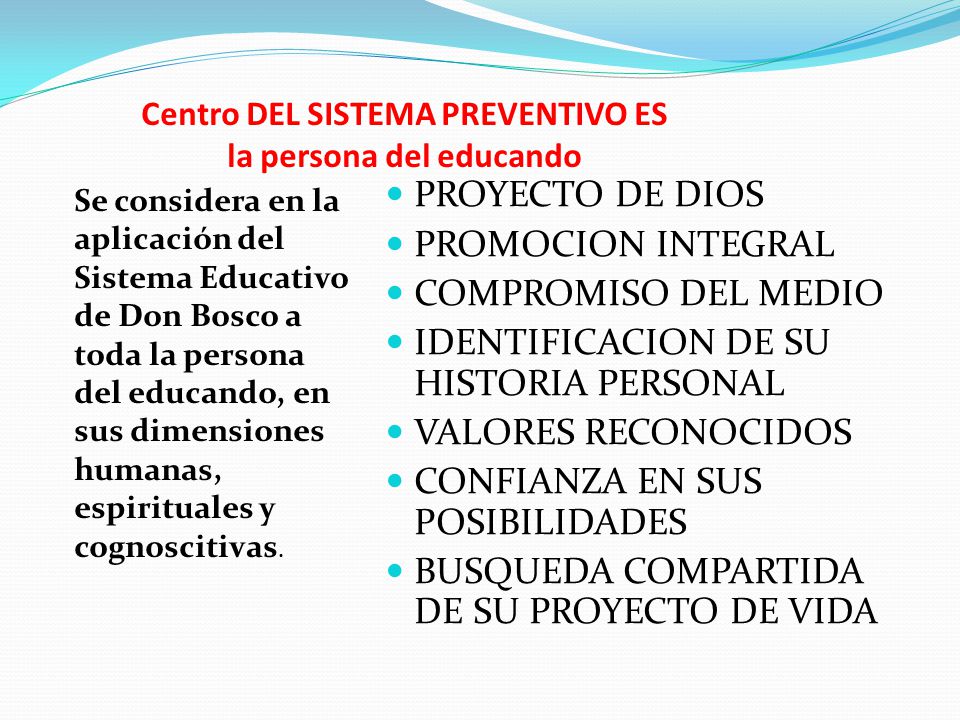 Centro DEL SISTEMA PREVENTIVO ES
la persona del educando

Se considera en la aplicación del Sistema Educativo de Don Bosco a toda la persona del educando, en sus dimensiones humanas, espirituales y cognoscitivas.

- PROYECTO DE DIOS
- PROMOCION INTEGRAL
- COMPROMISO DEL MEDIO
- IDENTIFICACION DE SU HISTORIA PERSONAL
- VALORES RECONOCIDOS
- CONFIANZA EN SUS POSIBILIDADES
- BUSQUEDA COMPARTIDA DE SU PROYECTO DE VIDA